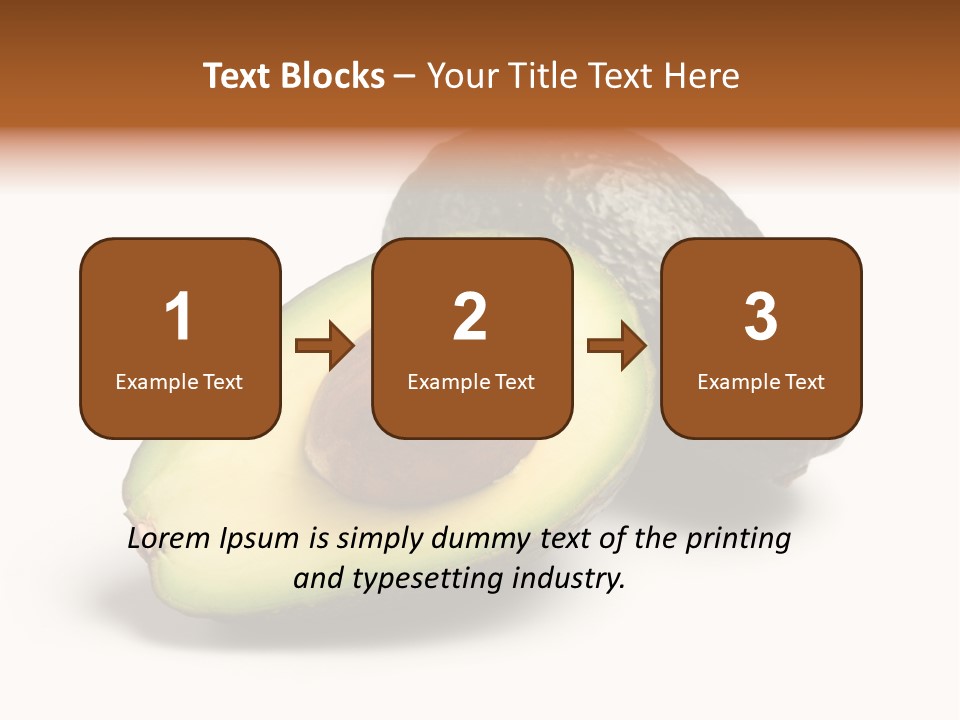 Text Blocks – Your Title Text Here

1
Example Text

2
Example Text

3
Example Text

Lorem Ipsum is simply dummy text of the printing and typesetting industry.